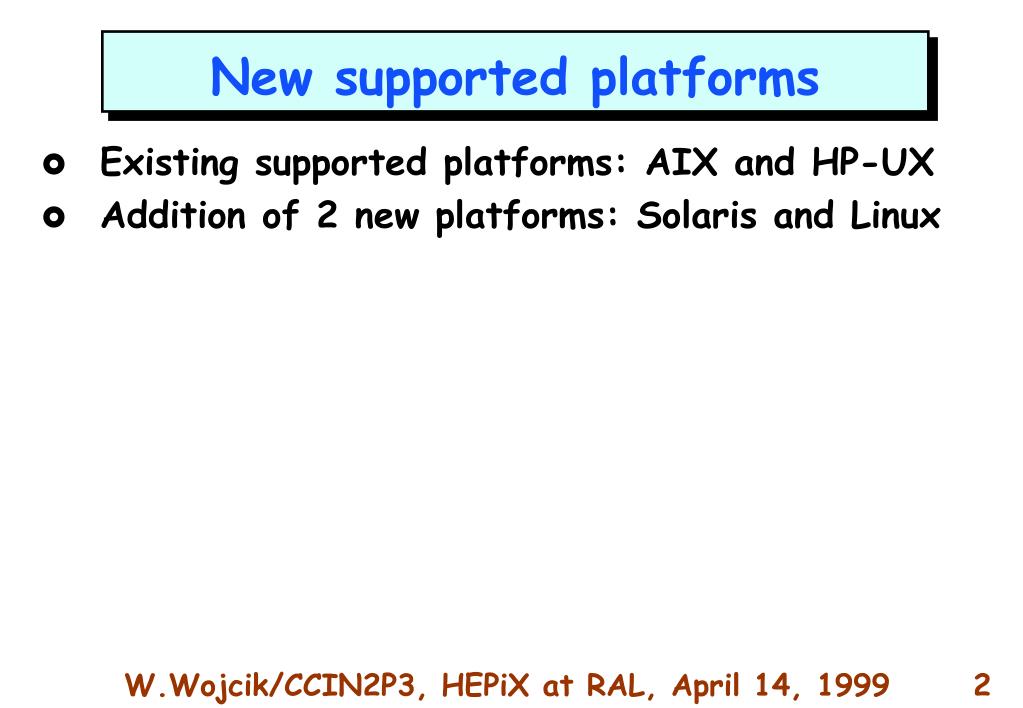 New supported platforms

- Existing supported platforms: AIX and HP-UX
- Addition of 2 new platforms: Solaris and Linux

W.Wojcik/CCIN2P3, HEPiX at RAL, April 14, 1999 2